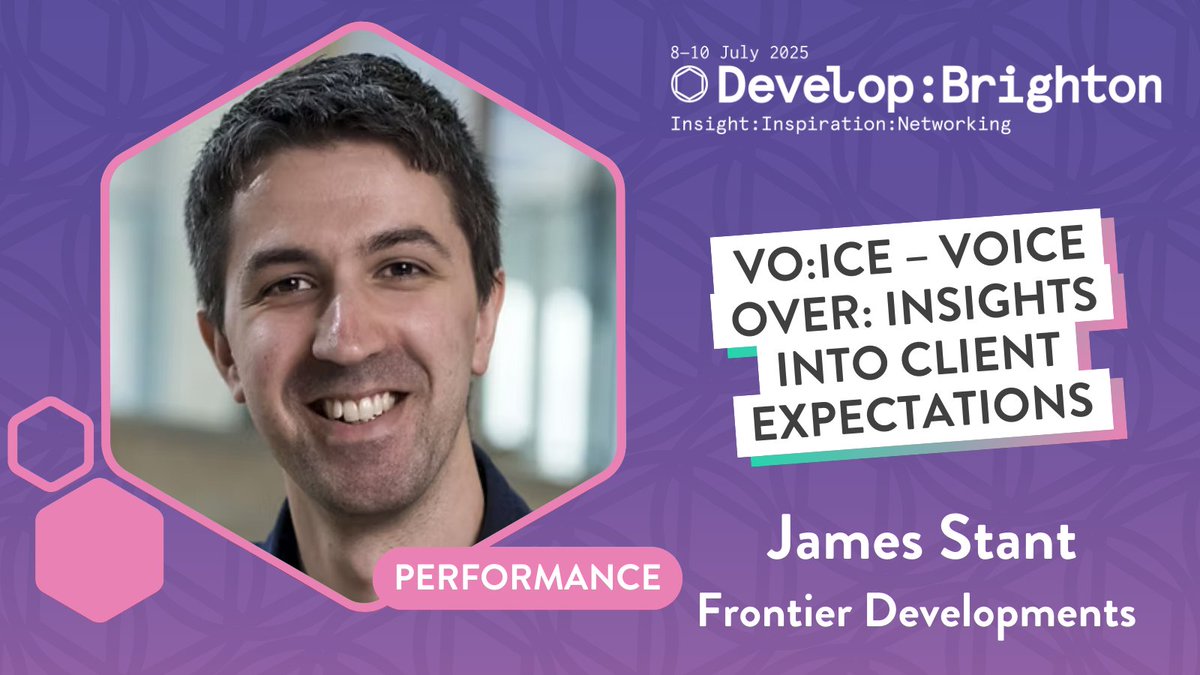 8–10 July 2025
Develop:Brighton
Insight:Inspiration:Networking

VO:ICE – VOICE OVER: INSIGHTS INTO CLIENT EXPECTATIONS

PERFORMANCE

James Stant
Frontier Developments